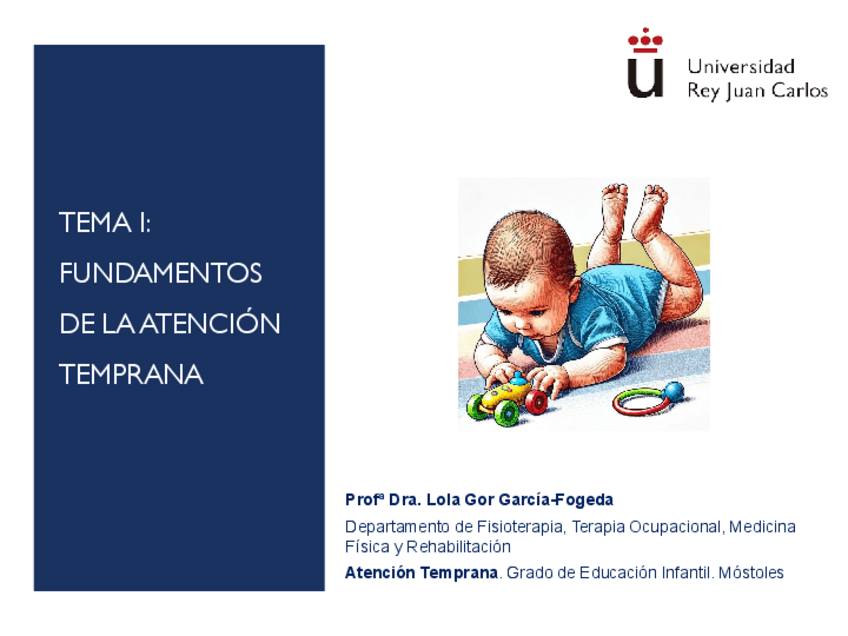 Universidad
Rey Juan Carlos

TEMA I:
FUNDAMENTOS
DE LA ATENCIÓN
TEMPRANA

Profª Dra. Lola Gor García-Fogeda

Departamento de Fisioterapia, Terapia Ocupacional, Medicina Física y Rehabilitación

Atención Temprana. Grado de Educación Infantil. Móstoles